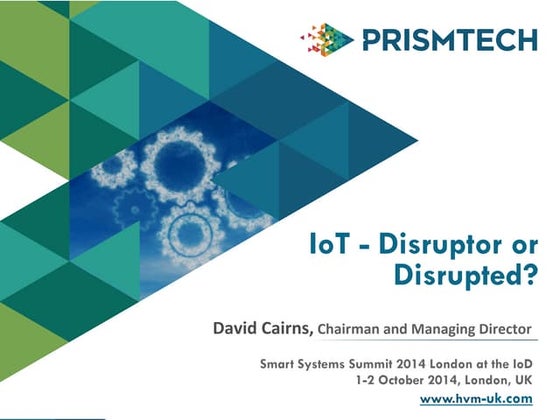 PRISMTECH

IoT - Disruptor or Disrupted?

David Cairns, Chairman and Managing Director

Smart Systems Summit 2014 London at the IoD
1-2 October 2014, London, UK
www.hvm-uk.com